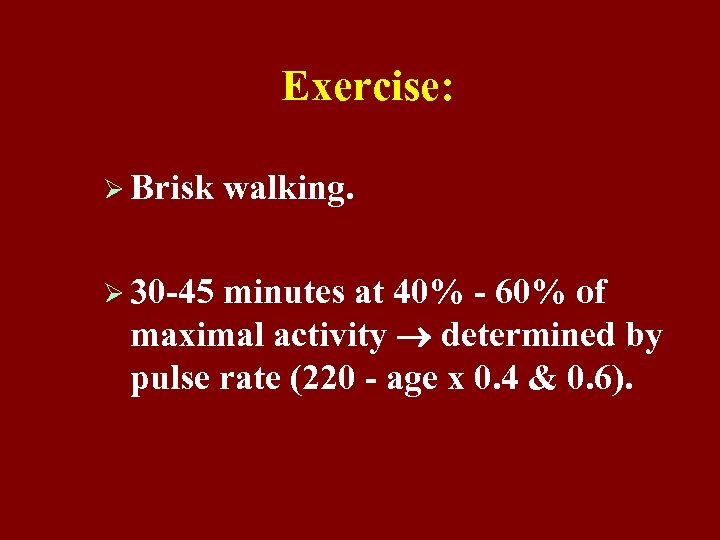 Exercise:

➢ Brisk walking.

➢ 30-45 minutes at 40% - 60% of maximal activity → determined by pulse rate (220 - age x 0.4 & 0.6).